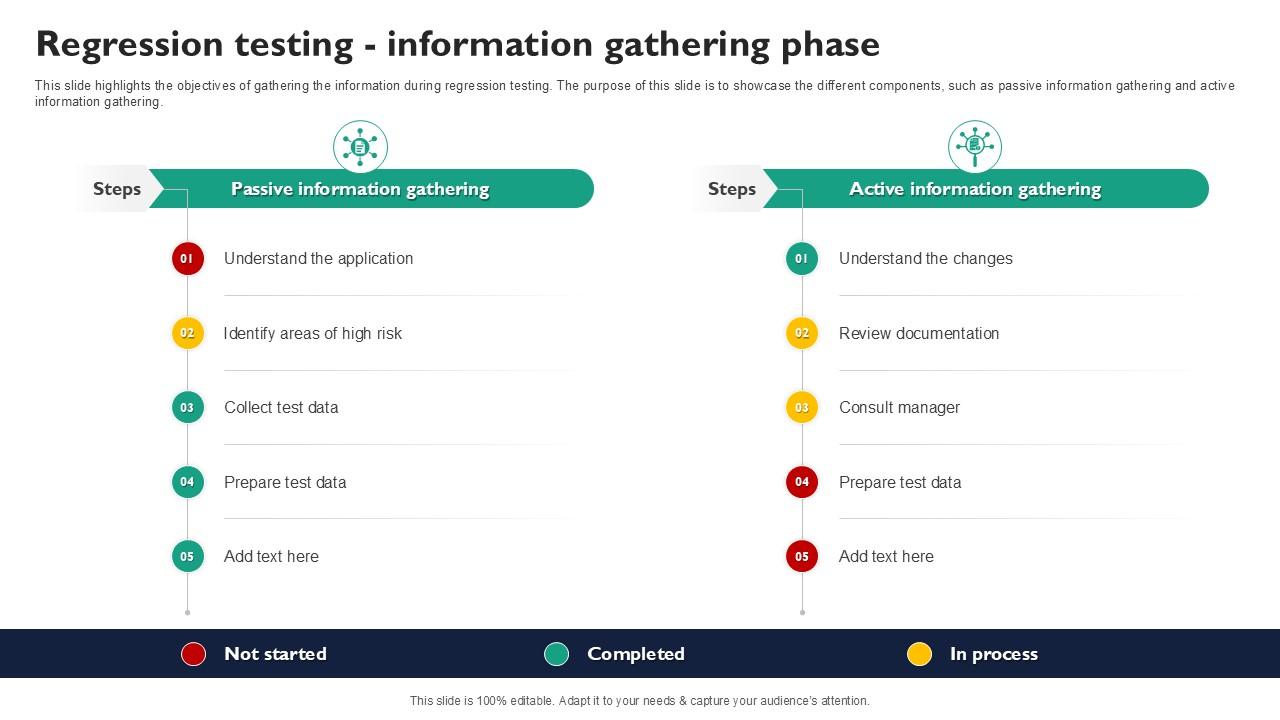 Regression testing - information gathering phase

This slide highlights the objectives of gathering the information during regression testing. The purpose of this slide is to showcase the different components, such as passive information gathering and active information gathering.

Steps

Passive information gathering

01 Understand the application

02 Identify areas of high risk

03 Collect test data

04 Prepare test data

05 Add text here

Steps

Active information gathering

01 Understand the changes

02 Review documentation

03 Consult manager

04 Prepare test data

05 Add text here

Not started

Completed

In process

This slide is 100% editable. Adapt it to your needs & capture your audience's attention.